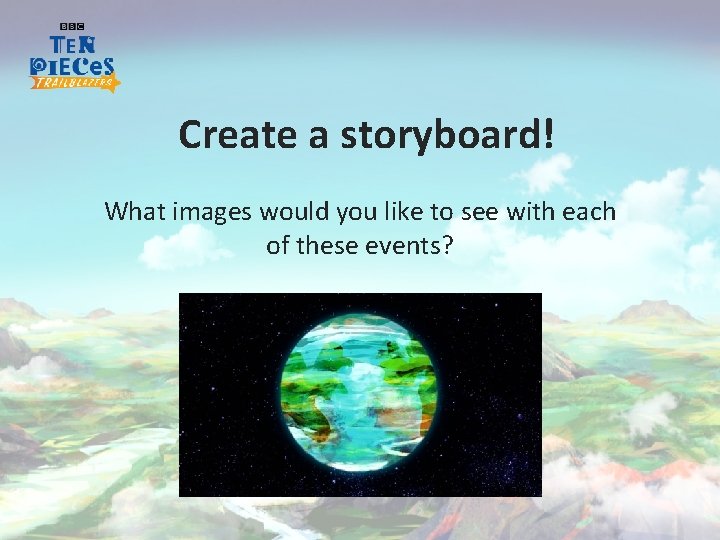 BBC
TEN PIECES
TRAILBLAZERS

Create a storyboard!

What images would you like to see with each of these events?